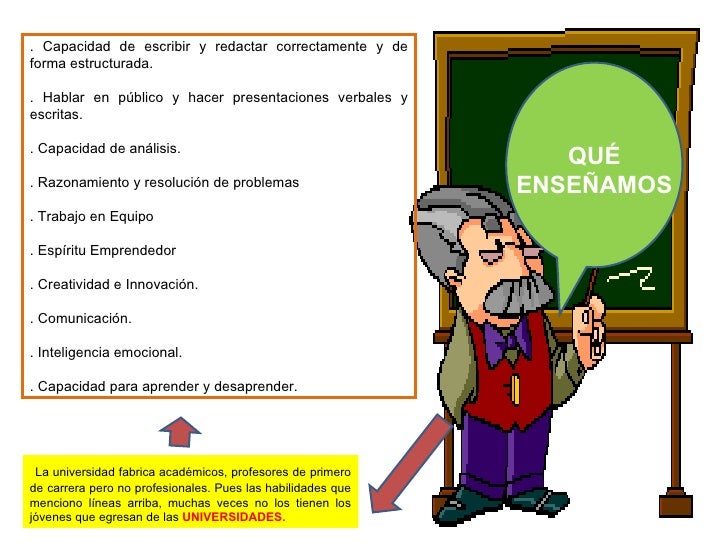 . Capacidad de escribir y redactar correctamente y de forma estructurada.

. Hablar en público y hacer presentaciones verbales y escritas.

. Capacidad de análisis.

. Razonamiento y resolución de problemas

. Trabajo en Equipo

. Espíritu Emprendedor

. Creatividad e Innovación.

. Comunicación.

. Inteligencia emocional.

. Capacidad para aprender y desaprender.

QUÉ ENSEÑAMOS

La universidad fabrica académicos, profesores de primero de carrera pero no profesionales. Pues las habilidades que menciono líneas arriba, muchas veces no los tienen los jóvenes que egresan de las UNIVERSIDADES.